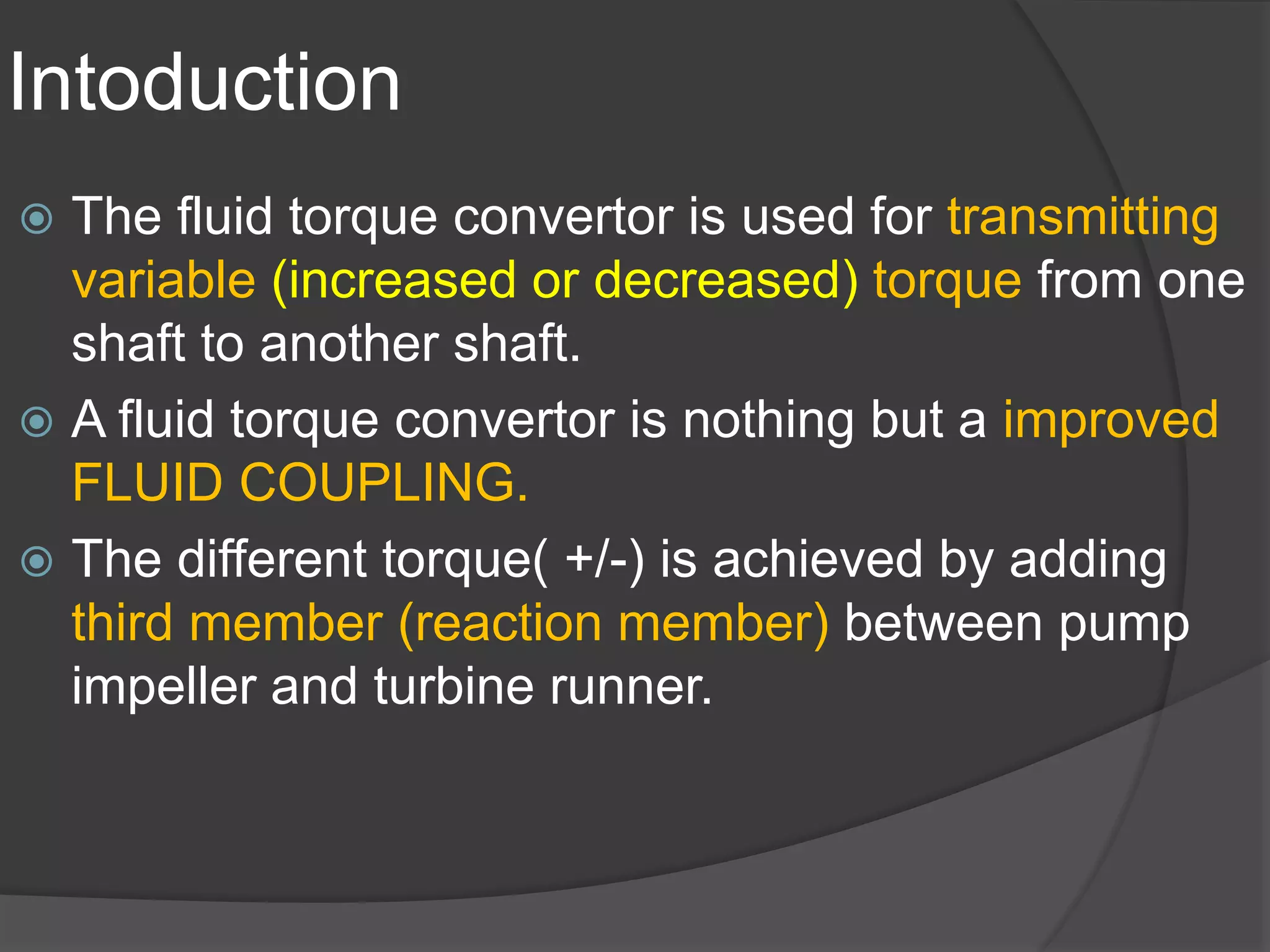 Intoduction

The fluid torque convertor is used for transmitting variable (increased or decreased) torque from one shaft to another shaft.

A fluid torque convertor is nothing but a improved FLUID COUPLING.

The different torque( +/-) is achieved by adding third member (reaction member) between pump impeller and turbine runner.